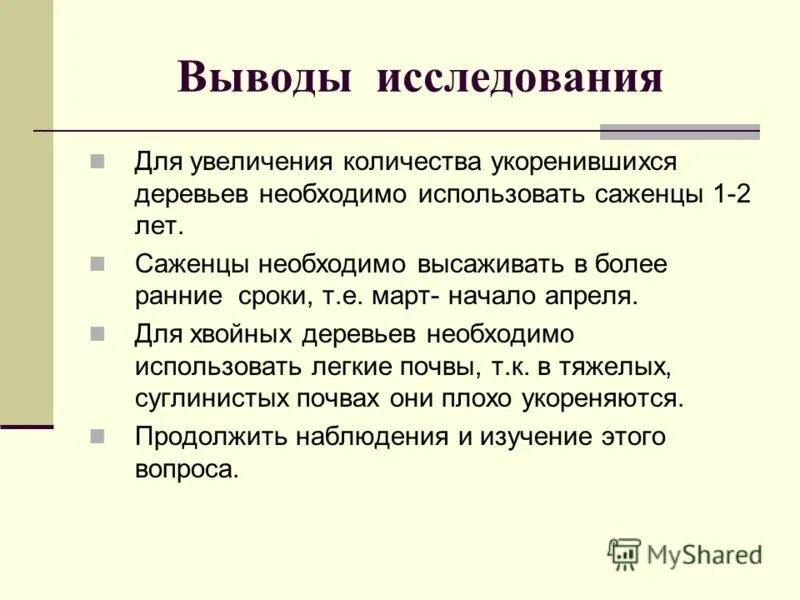 Выводы исследования

Для увеличения количества укоренившихся деревьев необходимо использовать саженцы 1-2 лет.

Саженцы необходимо высаживать в более ранние сроки, т.е. март- начало апреля.

Для хвойных деревьев необходимо использовать легкие почвы, т.к. в тяжелых, суглинистых почвах они плохо укореняются.

Продолжить наблюдения и изучение этого вопроса.

MyShared